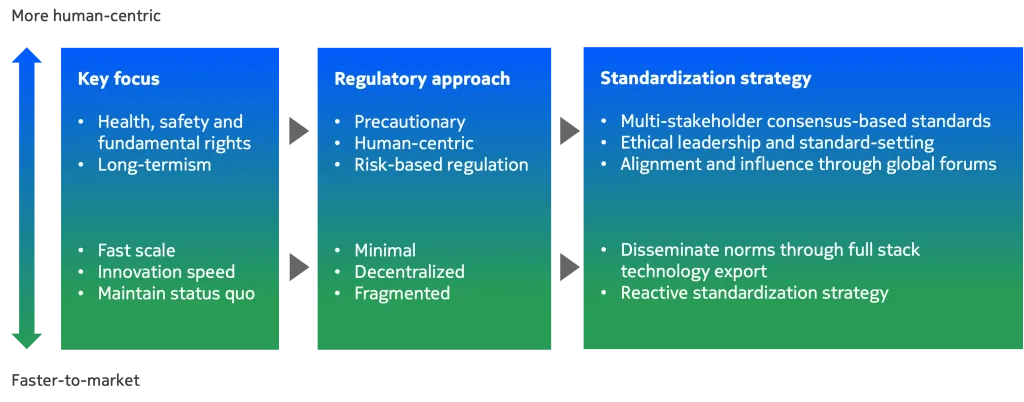 More human-centric

Key focus

• Health, safety and fundamental rights
• Long-termism

• Fast scale
• Innovation speed
• Maintain status quo

Regulatory approach

• Precautionary
• Human-centric
• Risk-based regulation

• Minimal
• Decentralized
• Fragmented

Standardization strategy

• Multi-stakeholder consensus-based standards
• Ethical leadership and standard-setting
• Alignment and influence through global forums

• Disseminate norms through full stack technology export
• Reactive standardization strategy

Faster-to-market